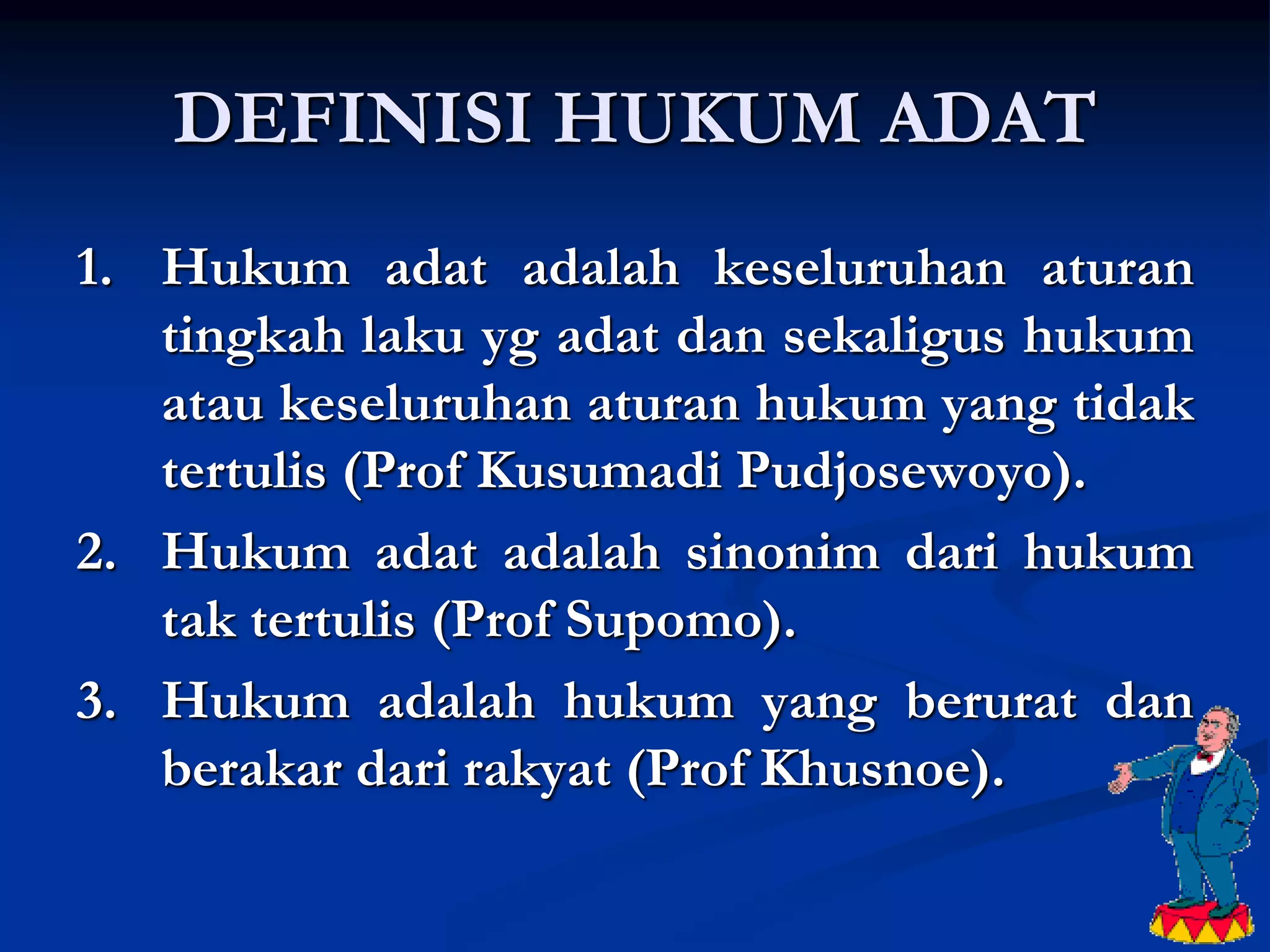 DEFINISI HUKUM ADAT

1. Hukum adat adalah keseluruhan aturan tingkah laku yg adat dan sekaligus hukum atau keseluruhan aturan hukum yang tidak tertulis (Prof Kusumadi Pudjosewoyo).
2. Hukum adat adalah sinonim dari hukum tak tertulis (Prof Supomo).
3. Hukum adalah hukum yang berurat dan berakar dari rakyat (Prof Khusnoe).